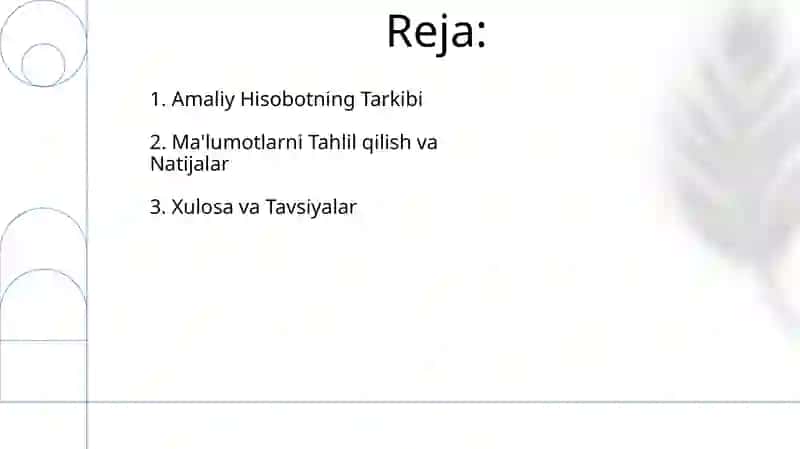 Reja:

1. Amaliy Hisobotning Tarkibi

2. Ma'lumotlarni Tahlil qilish va Natijalar

3. Xulosa va Tavsiyalar